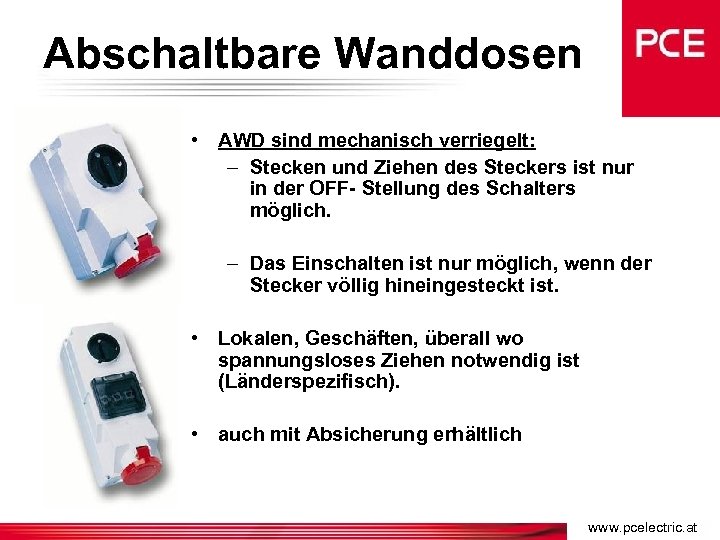 Abschaltbare Wanddosen

PCE

• AWD sind mechanisch verriegelt:
– Stecken und Ziehen des Steckers ist nur in der OFF- Stellung des Schalters möglich.

– Das Einschalten ist nur möglich, wenn der Stecker völlig hineingesteckt ist.

• Lokalen, Geschäften, überall wo spannungsloses Ziehen notwendig ist (Länderspezifisch).

• auch mit Absicherung erhältlich

www.pcelectric.at